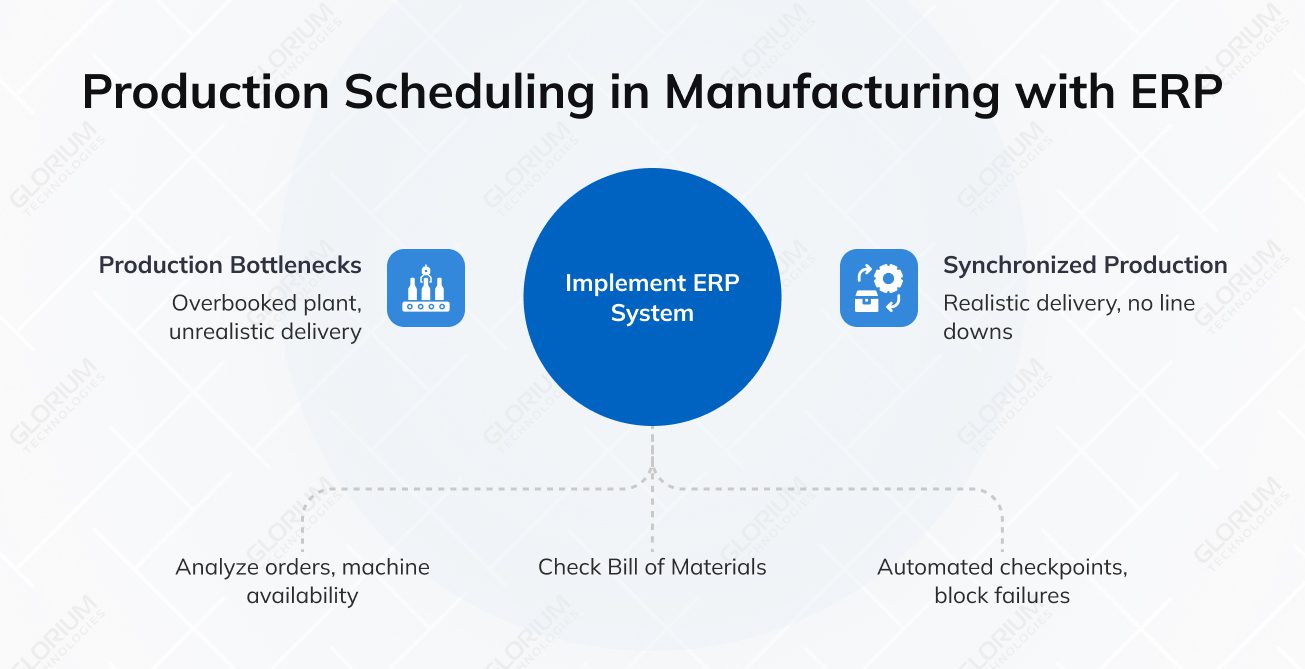 Production Scheduling in Manufacturing with ERP

Production Bottlenecks
Overbooked plant, unrealistic delivery

Implement ERP System

Synchronized Production
Realistic delivery, no line downs

Analyze orders, machine availability

Check Bill of Materials

Automated checkpoints, block failures

GLORIUM TECHNOLOGIES